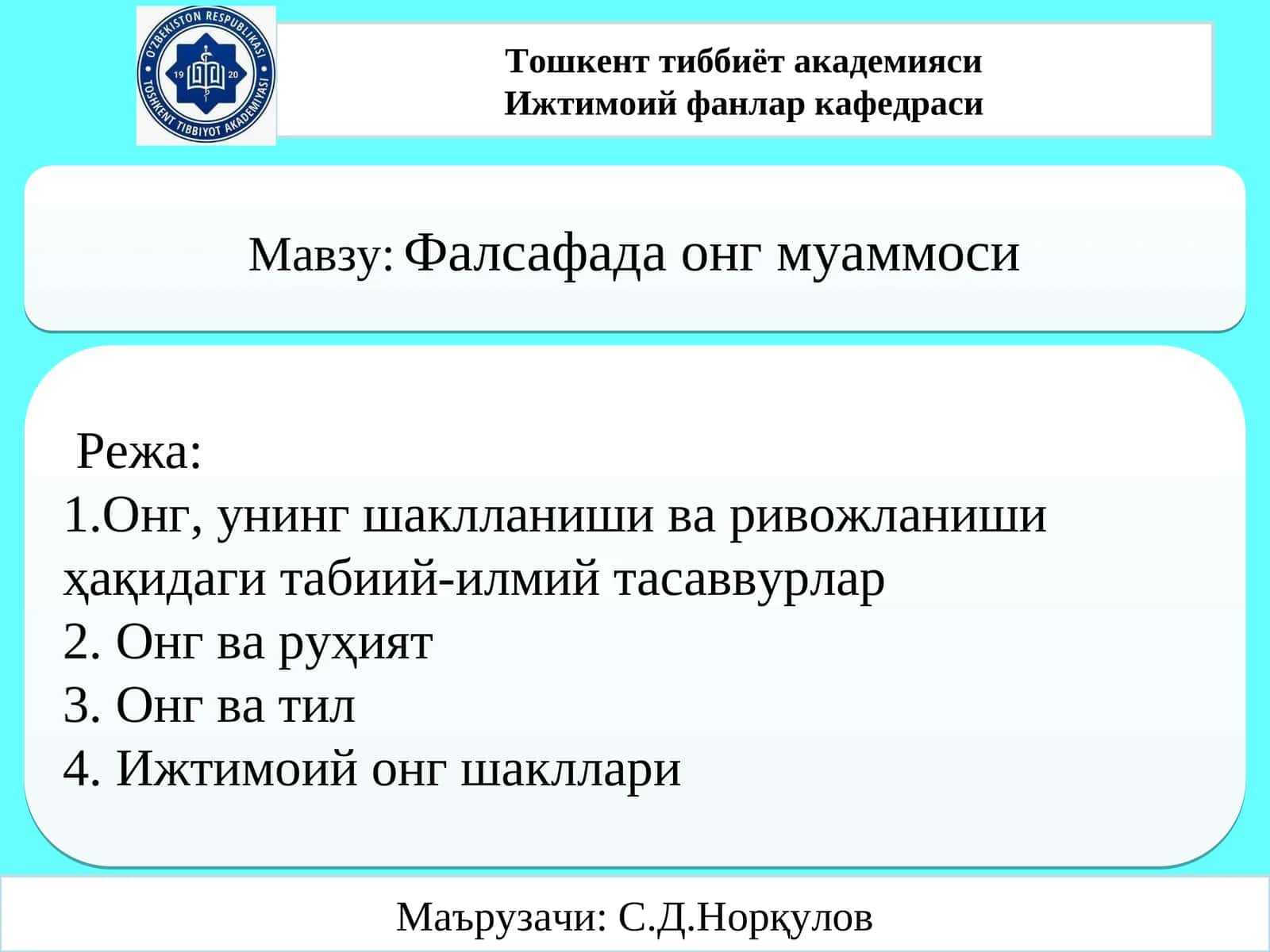 O'ZBEKISTON RESPUBLIKASI TOSHKENT TIBBIYOT AKADEMIYASI 19 20

Тошкент тиббиёт академияси
Ижтимоий фанлар кафедраси

Мавзу: Фалсафада онг муаммоси

Режа:
1.Онг, унинг шаклланиши ва ривожланиши ҳақидаги табиий-илмий тасаввурлар
2. Онг ва руҳият
3. Онг ва тил
4. Ижтимоий онг шакллари

Маърузачи: С.Д.Норқулов